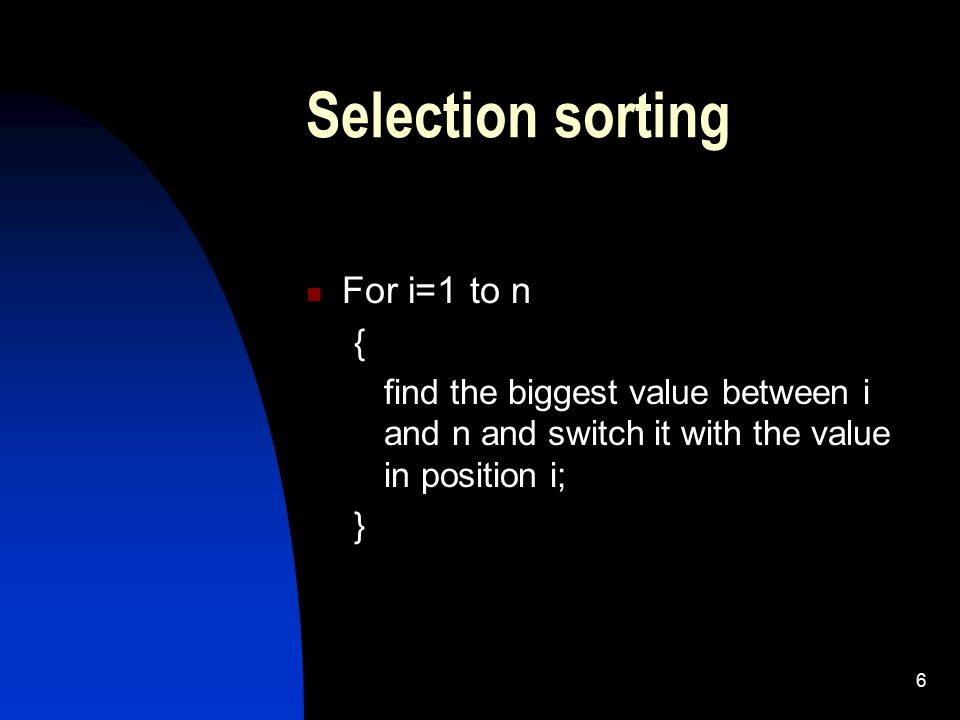 Selection sorting

For i=1 to n
{
find the biggest value between i and n and switch it with the value in position i;
}

6